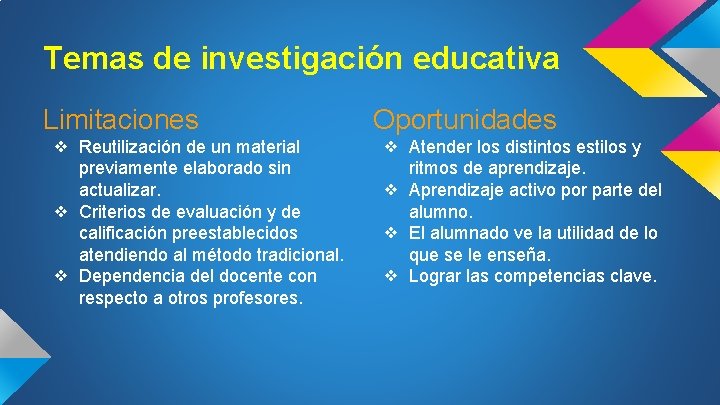 Temas de investigación educativa

Limitaciones

❖ Reutilización de un material previamente elaborado sin actualizar.
❖ Criterios de evaluación y de calificación preestablecidos atendiendo al método tradicional.
❖ Dependencia del docente con respecto a otros profesores.

Oportunidades

❖ Atender los distintos estilos y ritmos de aprendizaje.
❖ Aprendizaje activo por parte del alumno.
❖ El alumnado ve la utilidad de lo que se le enseña.
❖ Lograr las competencias clave.